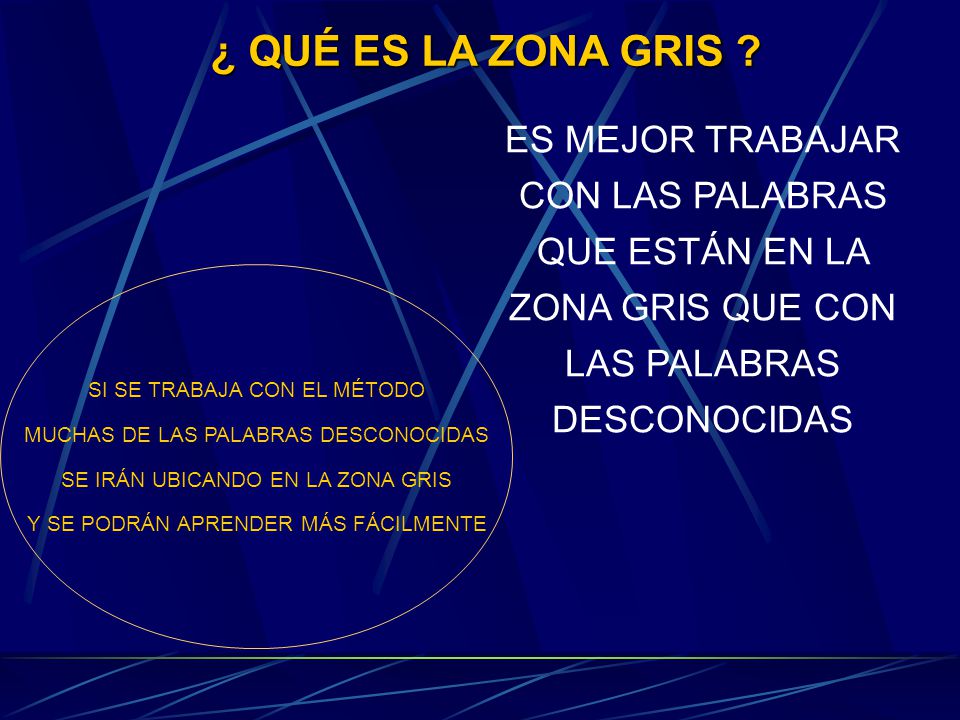 ¿ QUÉ ES LA ZONA GRIS ?

ES MEJOR TRABAJAR CON LAS PALABRAS QUE ESTÁN EN LA ZONA GRIS QUE CON LAS PALABRAS DESCONOCIDAS

SI SE TRABAJA CON EL MÉTODO MUCHAS DE LAS PALABRAS DESCONOCIDAS SE IRÁN UBICANDO EN LA ZONA GRIS Y SE PODRÁN APRENDER MÁS FÁCILMENTE